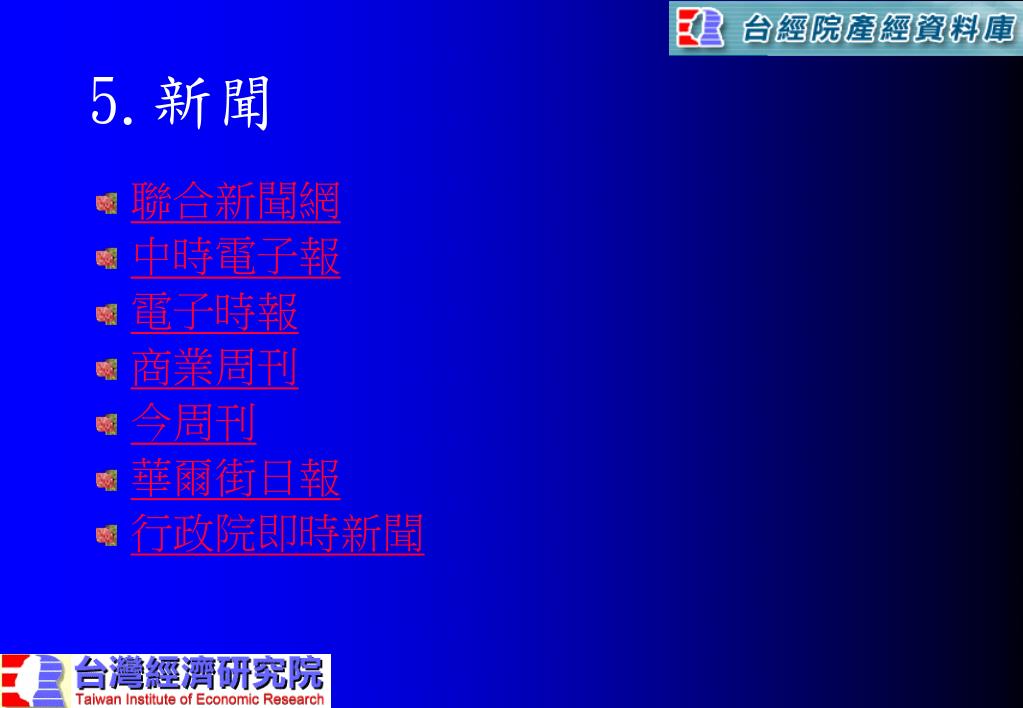 台經院產經資料庫

5. 新聞

聯合新聞網
中時電子報
電子時報
商業周刊
今周刊
華爾街日報
行政院即時新聞

台灣經濟研究院
Taiwan Institute of Economic Research